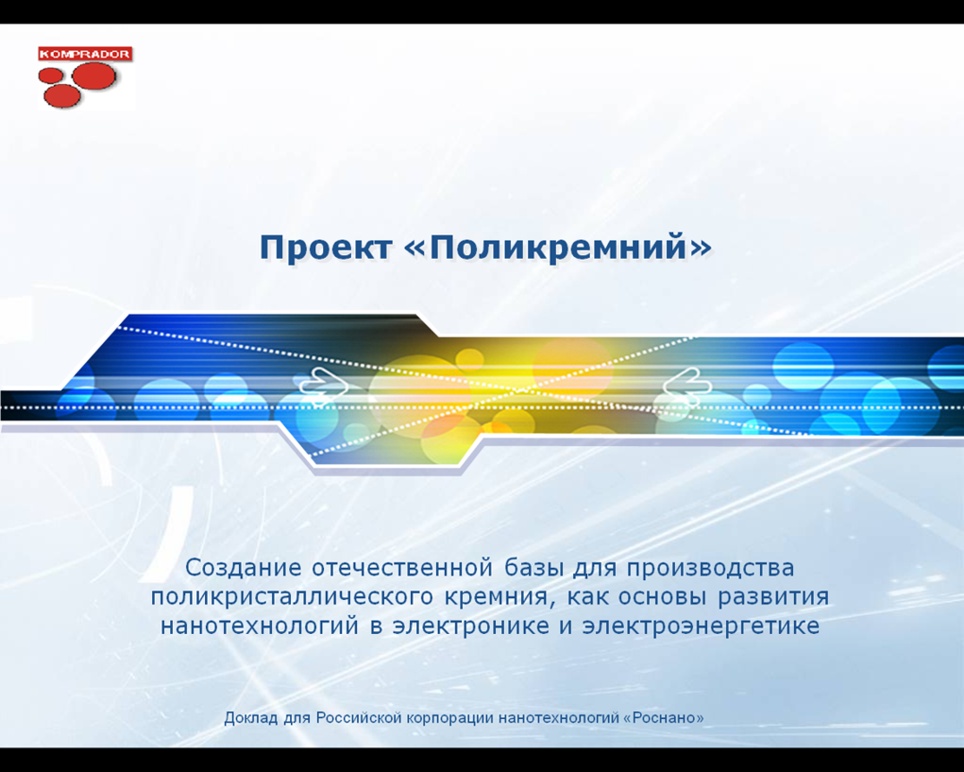 KOMPRADOR

Проект «Поликремний»

Создание отечественной базы для производства поликристаллического кремния, как основы развития нанотехнологий в электронике и электроэнергетике

Доклад для Российской корпорации нанотехнологий «Роснано»